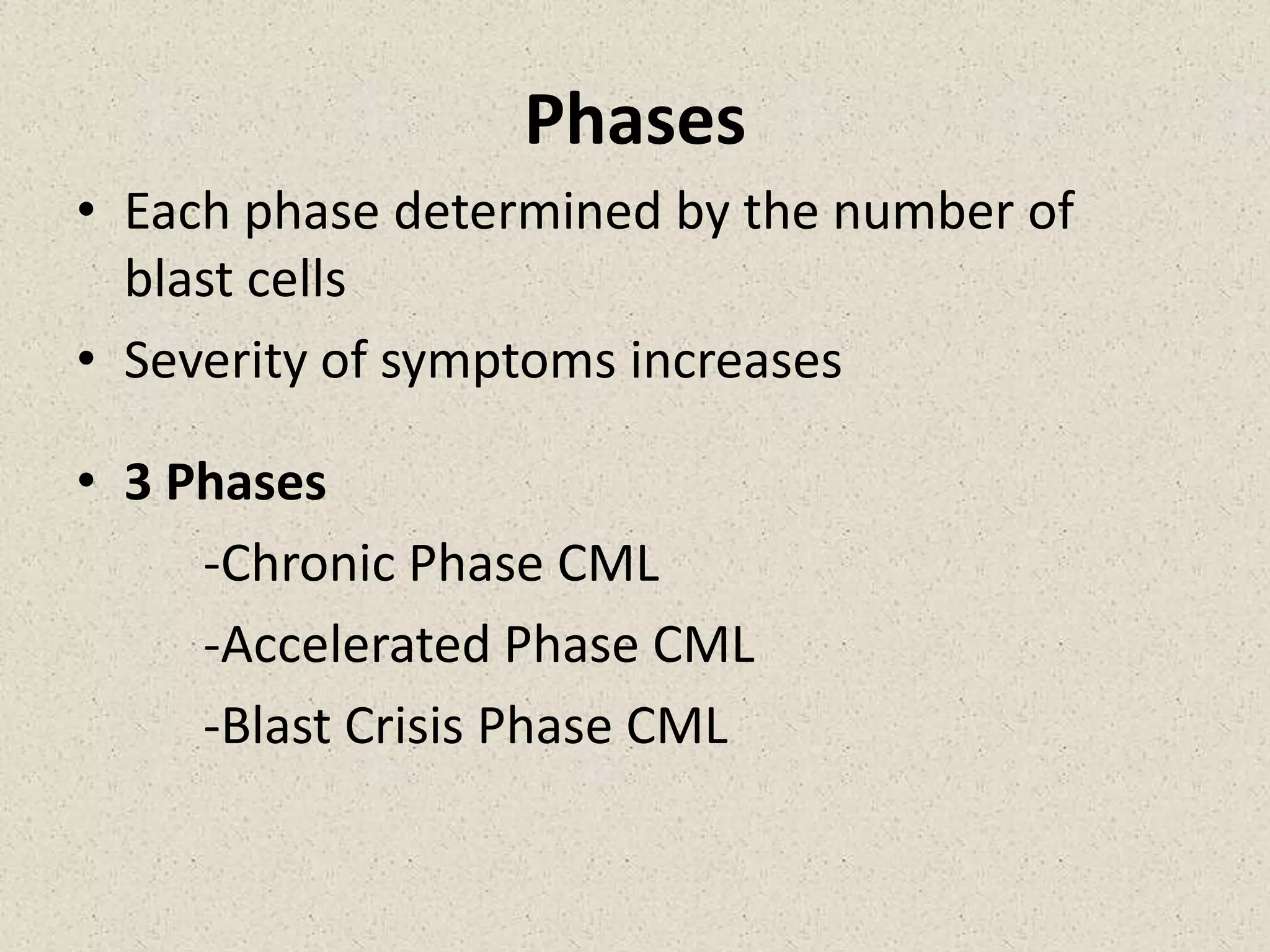 Phases

• Each phase determined by the number of blast cells
• Severity of symptoms increases

• 3 Phases

-Chronic Phase CML

-Accelerated Phase CML

-Blast Crisis Phase CML